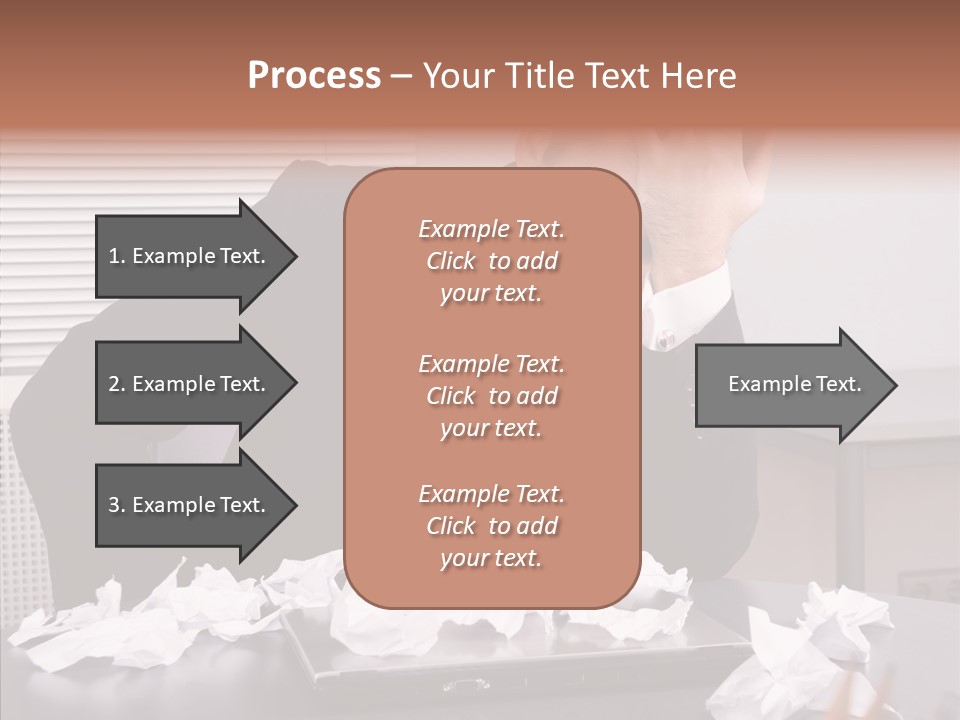 Process – Your Title Text Here

1. Example Text.

2. Example Text.

3. Example Text.

Example Text. Click to add your text.

Example Text. Click to add your text.

Example Text. Click to add your text.

Example Text.